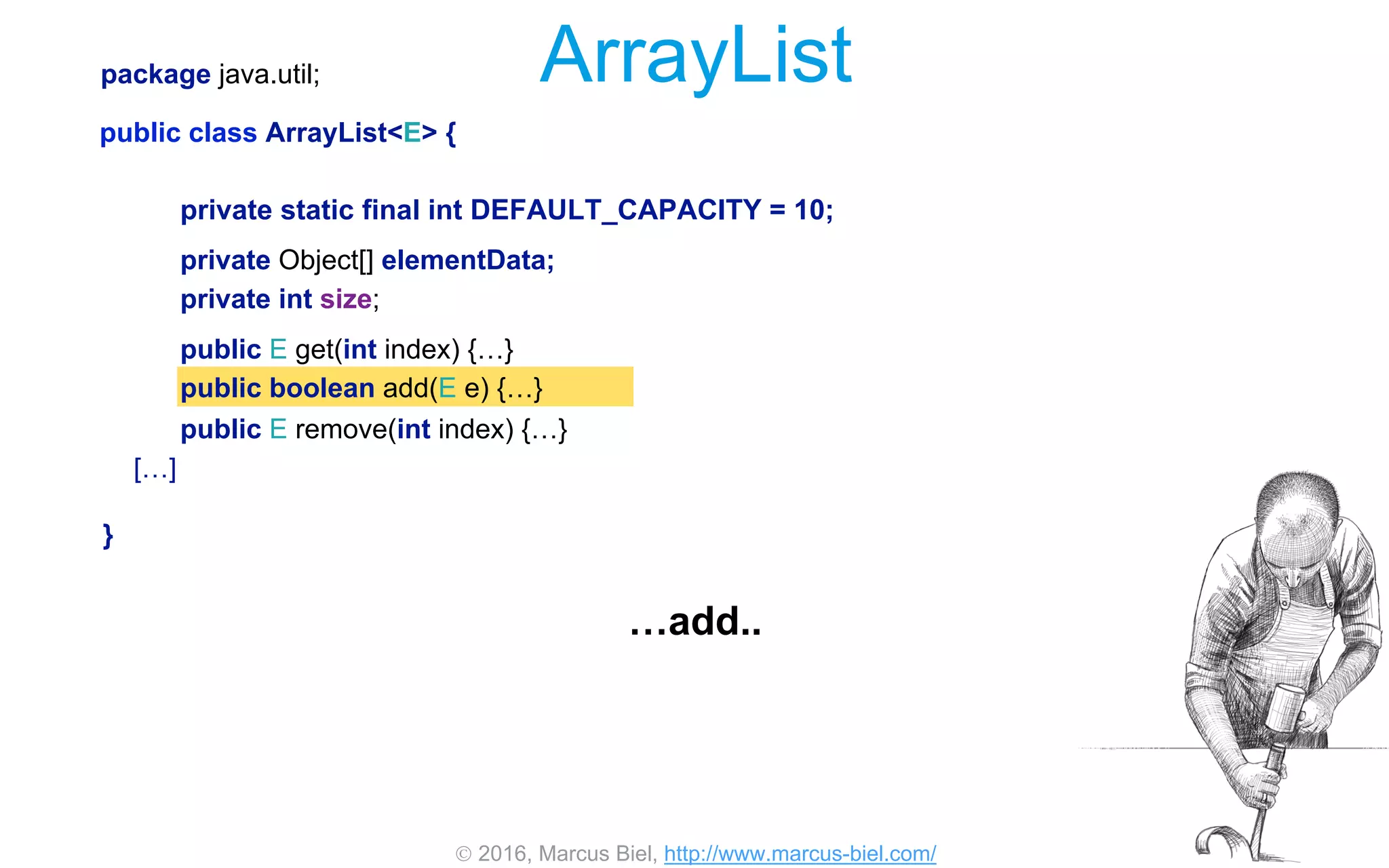 ArrayList

package java.util;

public class ArrayList<E> {

private static final int DEFAULT_CAPACITY = 10;

private Object[] elementData;
private int size;

public E get(int index) {…}
public boolean add(E e) {…}
public E remove(int index) {…}
[…]

}

…add..

© 2016, Marcus Biel, http://www.marcus-biel.com/